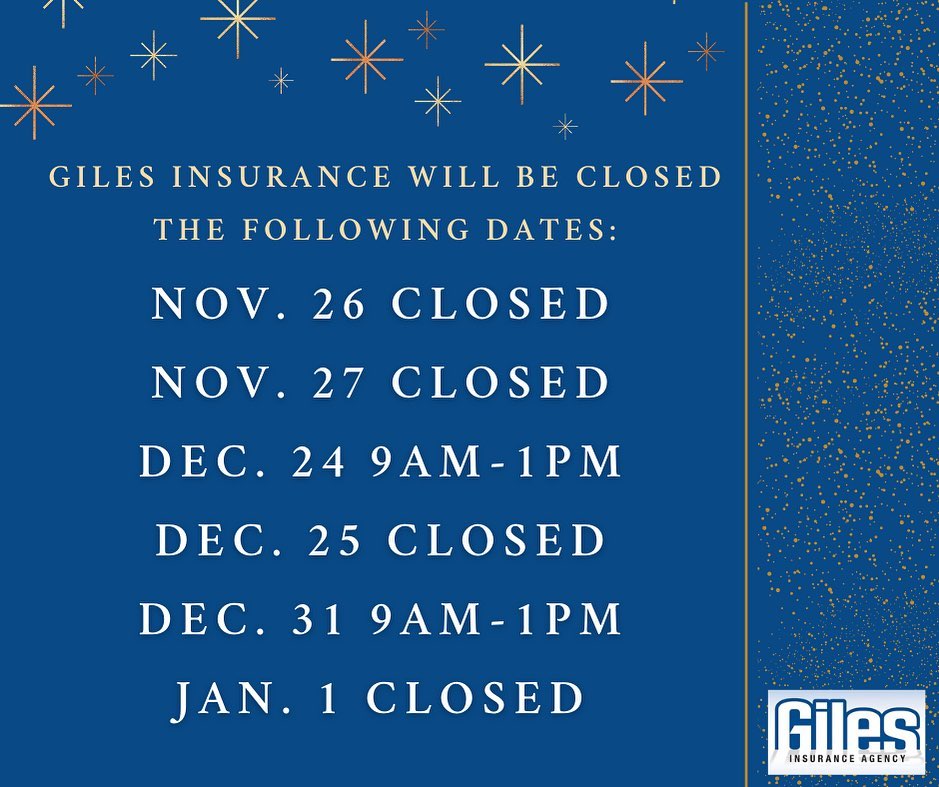 GILES INSURANCE WILL BE CLOSED THE FOLLOWING DATES:

NOV. 26 CLOSED

NOV. 27 CLOSED

DEC. 24 9AM-1PM

DEC. 25 CLOSED

DEC. 31 9AM-1PM

JAN. 1 CLOSED

Giles
INSURANCE AGENCY